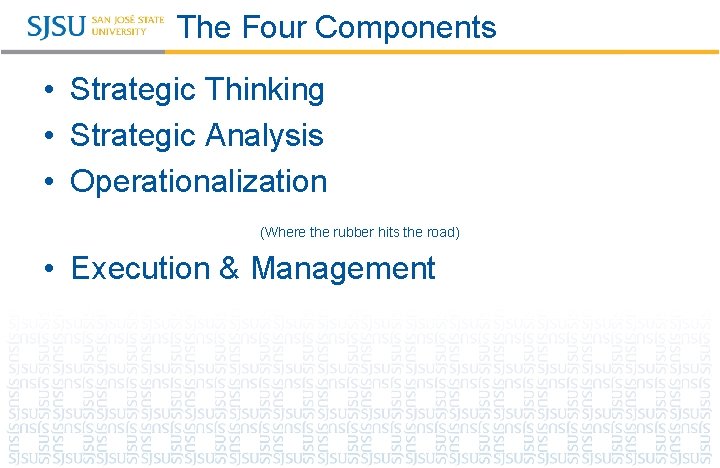 SJSU SAN JOSÉ STATE UNIVERSITY The Four Components

• Strategic Thinking
• Strategic Analysis
• Operationalization

(Where the rubber hits the road)

• Execution & Management